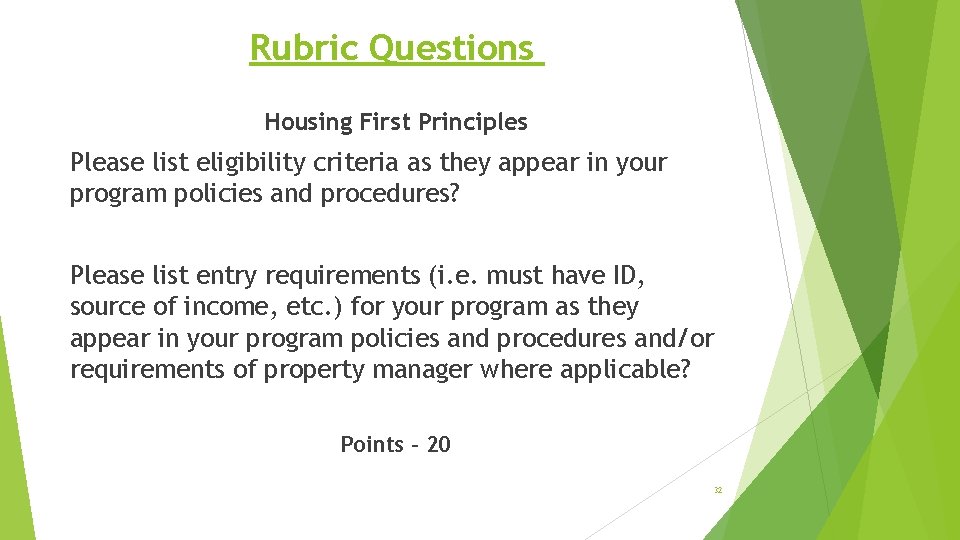 Rubric Questions

Housing First Principles

Please list eligibility criteria as they appear in your program policies and procedures?

Please list entry requirements (i.e. must have ID, source of income, etc.) for your program as they appear in your program policies and procedures and/or requirements of property manager where applicable?

Points – 20

32